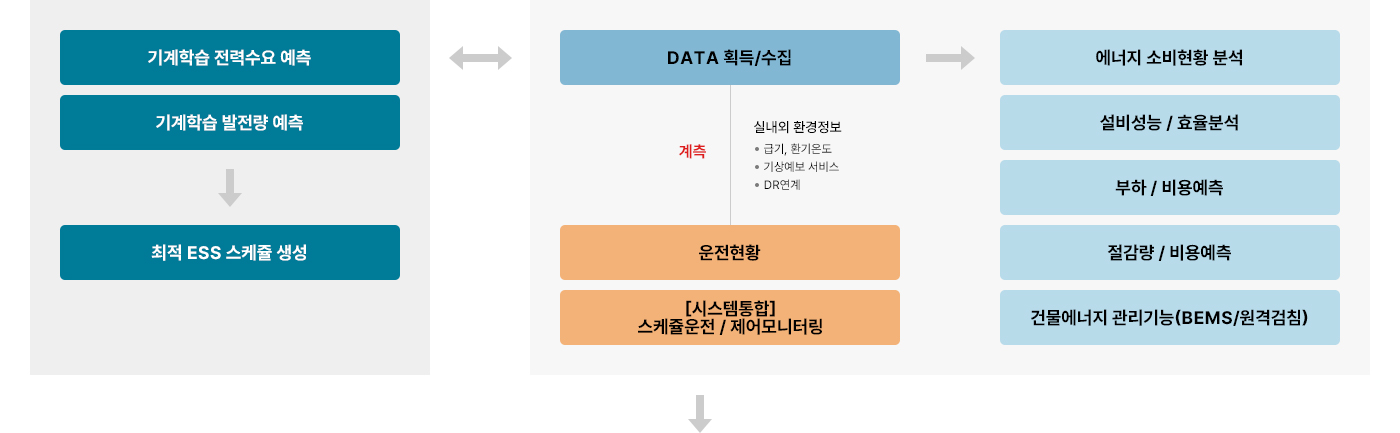 기계학습 전력수요 예측

기계학습 발전량 예측

최적 ESS 스케줄 생성

DATA 획득/수집

계측

실내외 환경정보
• 급기, 환기온도
• 기상예보 서비스
• DR연계

운전현황

[시스템통합]
스케쥴운전 / 제어모니터링

에너지 소비현황 분석

설비성능 / 효율분석

부하 / 비용예측

절감량 / 비용예측

건물에너지 관리기능(BEMS/원격검침)